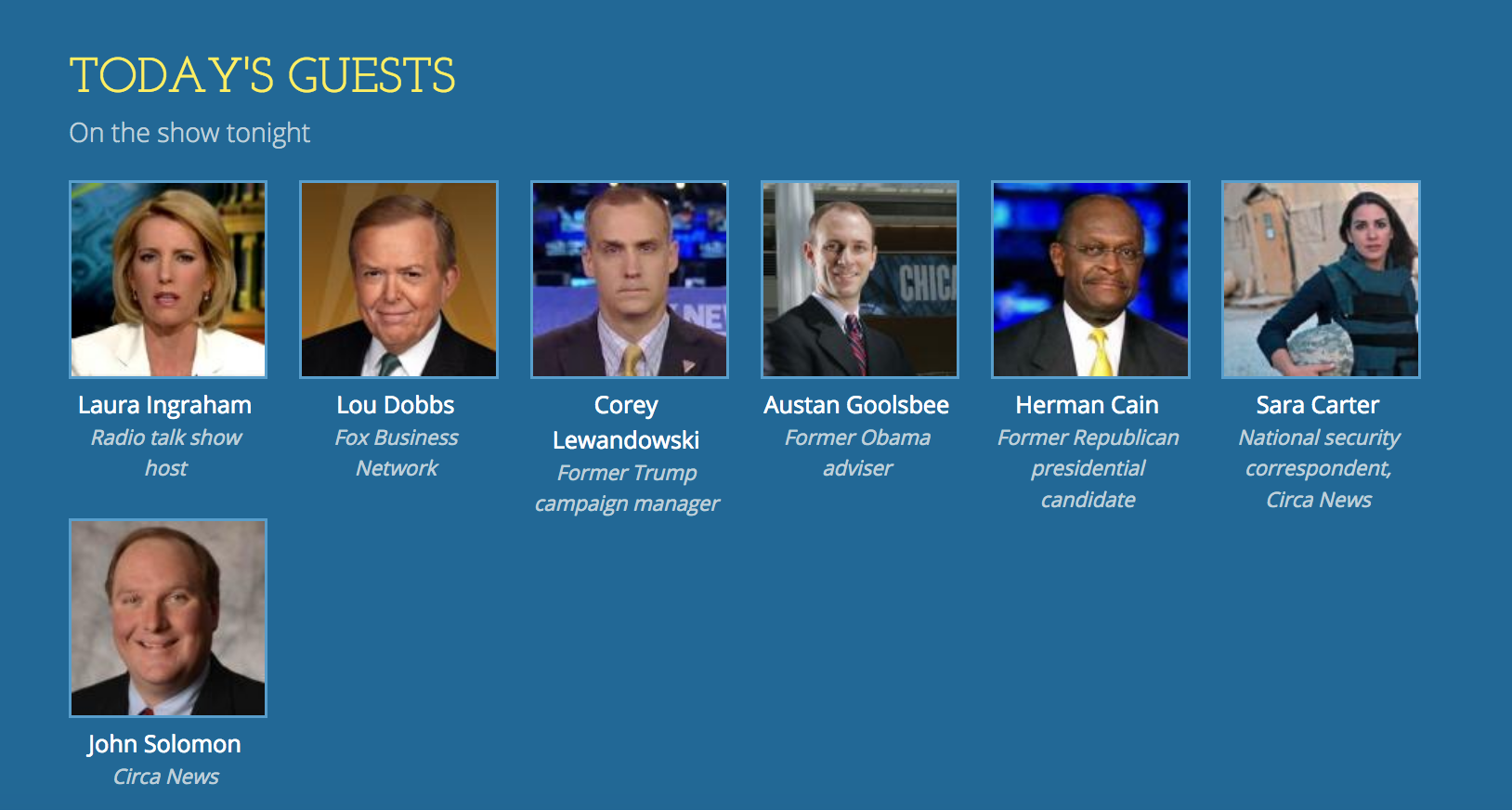 TODAY'S GUESTS

On the show tonight

Laura Ingraham
Radio talk show host

Lou Dobbs
Fox Business Network

Corey Lewandowski
Former Trump campaign manager

Austan Goolsbee
Former Obama adviser

Herman Cain
Former Republican presidential candidate

Sara Carter
National security correspondent, Circa News

John Solomon
Circa News